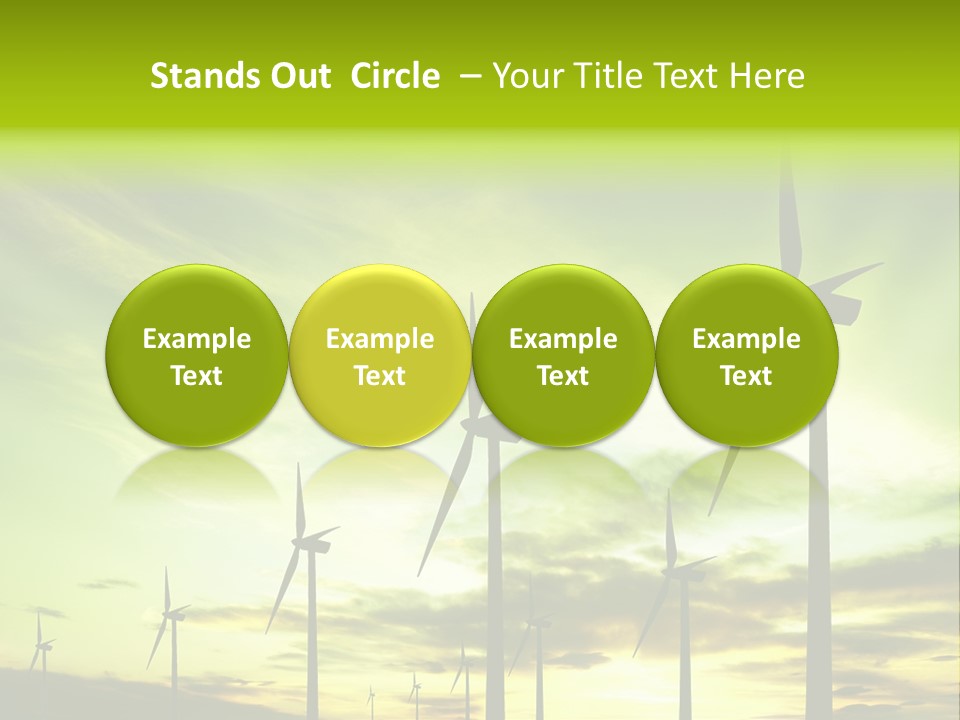 Stands Out Circle – Your Title Text Here

Example Text

Example Text

Example Text

Example Text